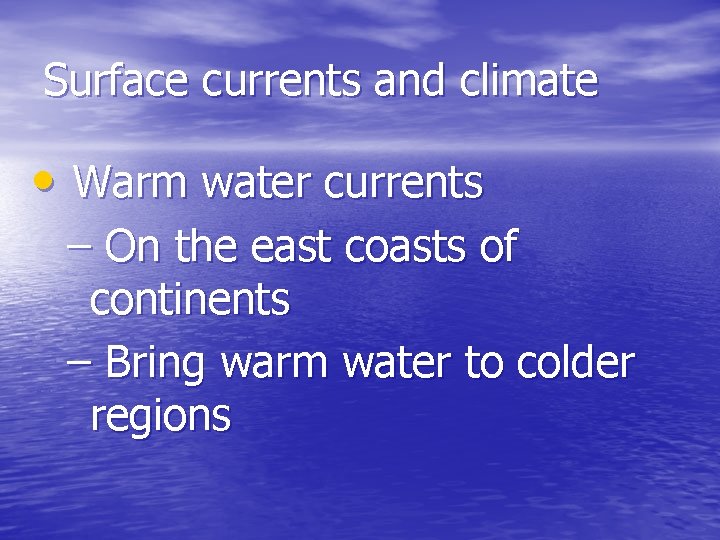 Surface currents and climate

• Warm water currents
– On the east coasts of continents
– Bring warm water to colder regions